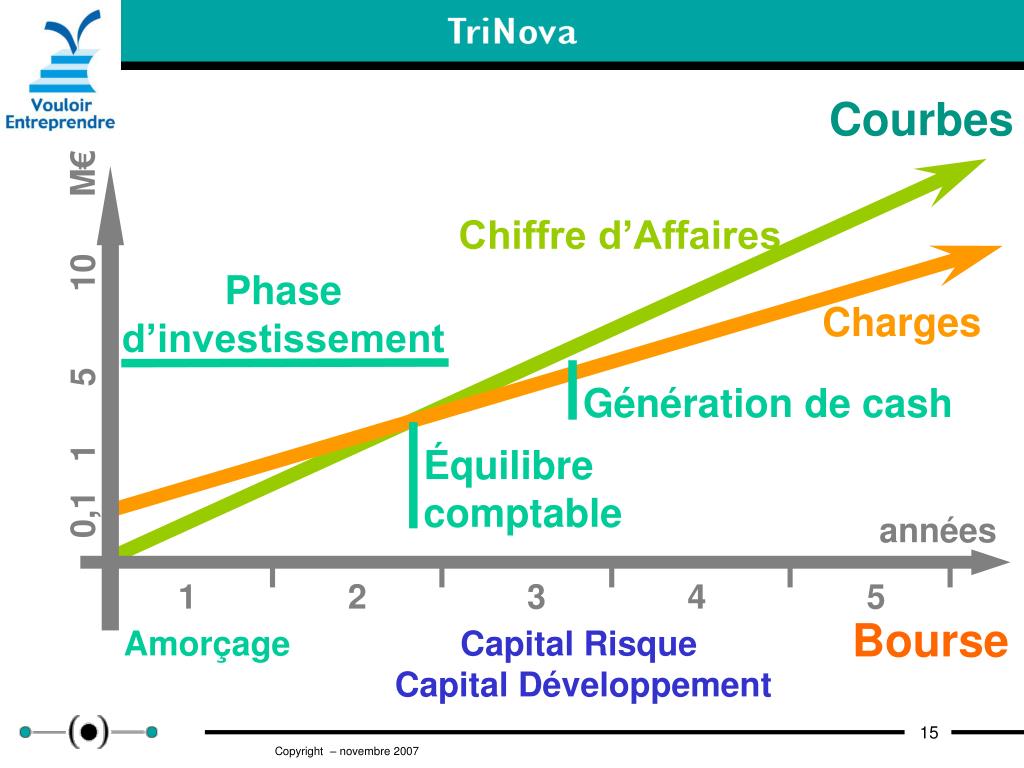 Vouloir Entreprendre

TriNova

Courbes

M€

10

5

1

0,1

Chiffre d'Affaires

Phase d'investissement

Charges

Génération de cash

Équilibre comptable

années

1

2

3

4

5

Amorçage

Capital Risque

Capital Développement

Bourse

15

Copyright – novembre 2007